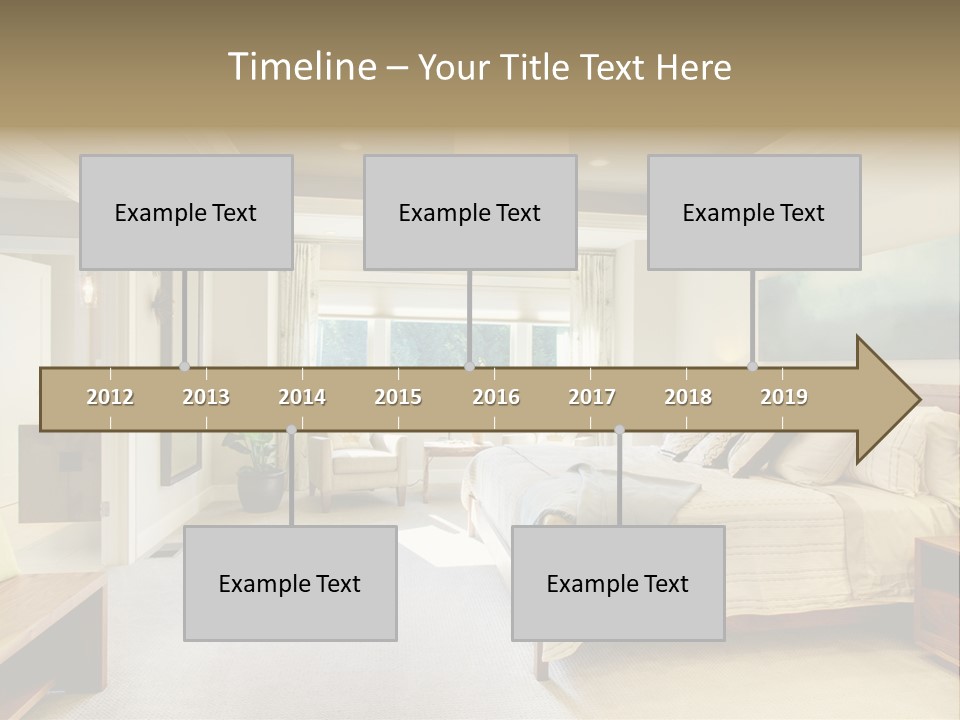 Timeline – Your Title Text Here

Example Text

Example Text

Example Text

2012 2013 2014 2015 2016 2017 2018 2019

Example Text

Example Text